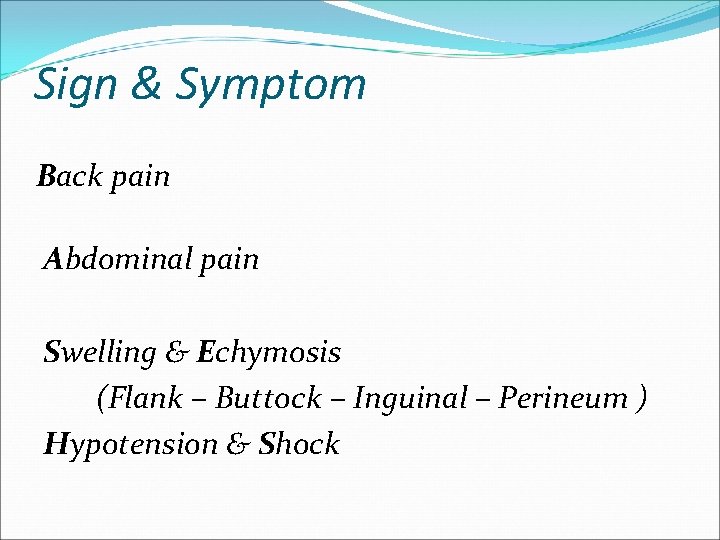 Sign & Symptom

Back pain

Abdominal pain

Swelling & Echymosis
(Flank – Buttock – Inguinal – Perineum )
Hypotension & Shock